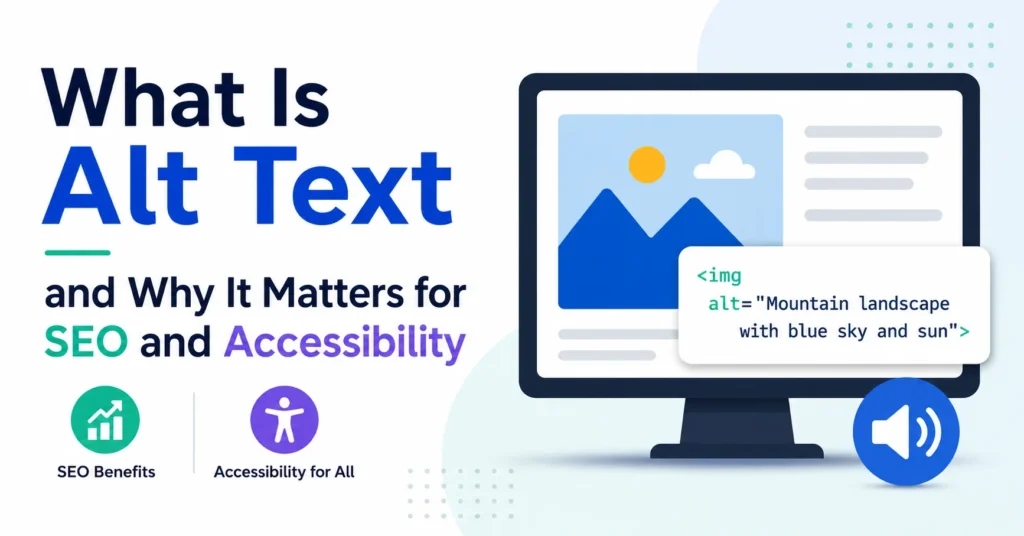 What Is
Alt Text
and Why It Matters for
SEO and Accessibility

SEO Benefits

Accessibility for All

<img
alt="Mountain landscape
with blue sky and sun">